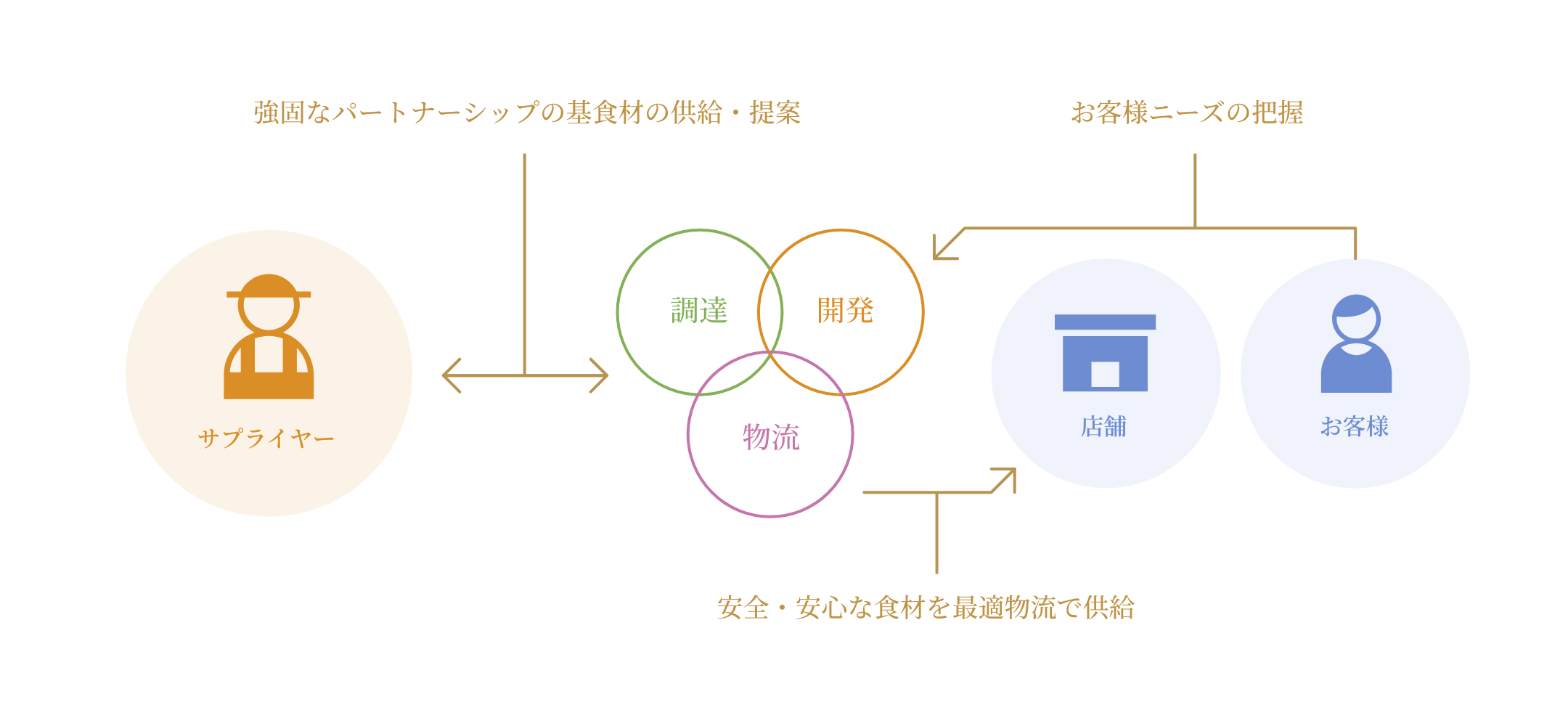 強固なパートナーシップの基食材の供給・提案

お客様ニーズの把握

サプライヤー

調達

開発

物流

店舗

お客様

安全・安心な食材を最適物流で供給